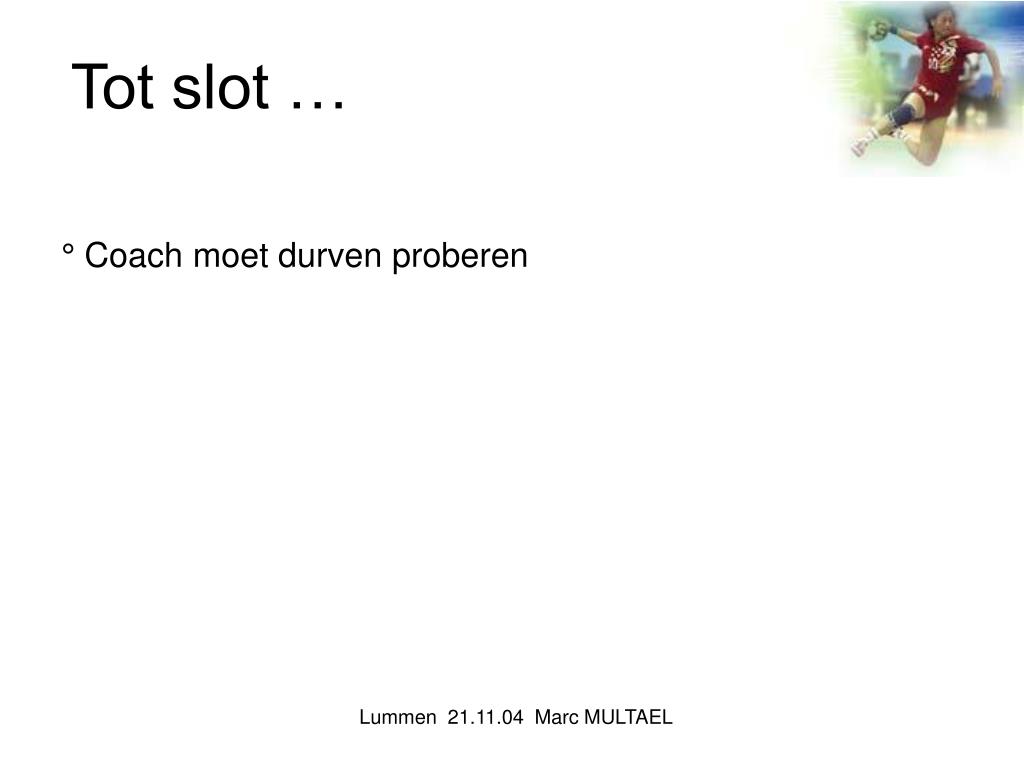 Tot slot …

° Coach moet durven proberen

Lummen 21.11.04 Marc MULTAEL